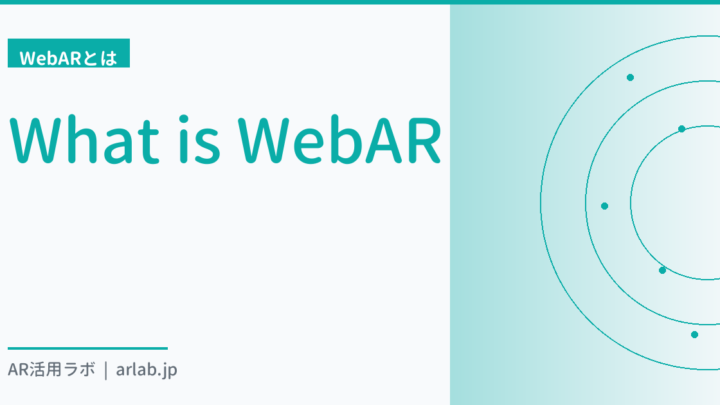 WebARとは

What is WebAR

AR活用ラボ ｜ arlab.jp